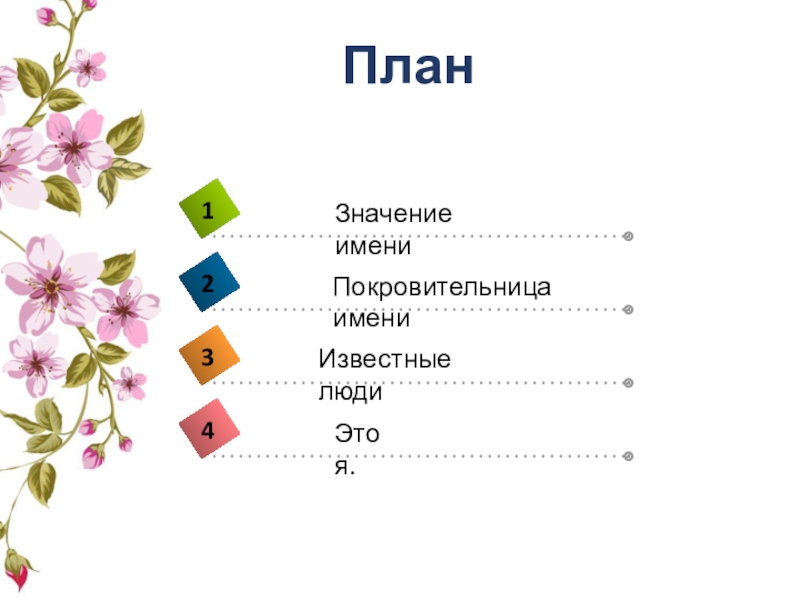 План

1 Значение имени

2 Покровительница имени

3 Известные люди

4 Это я.